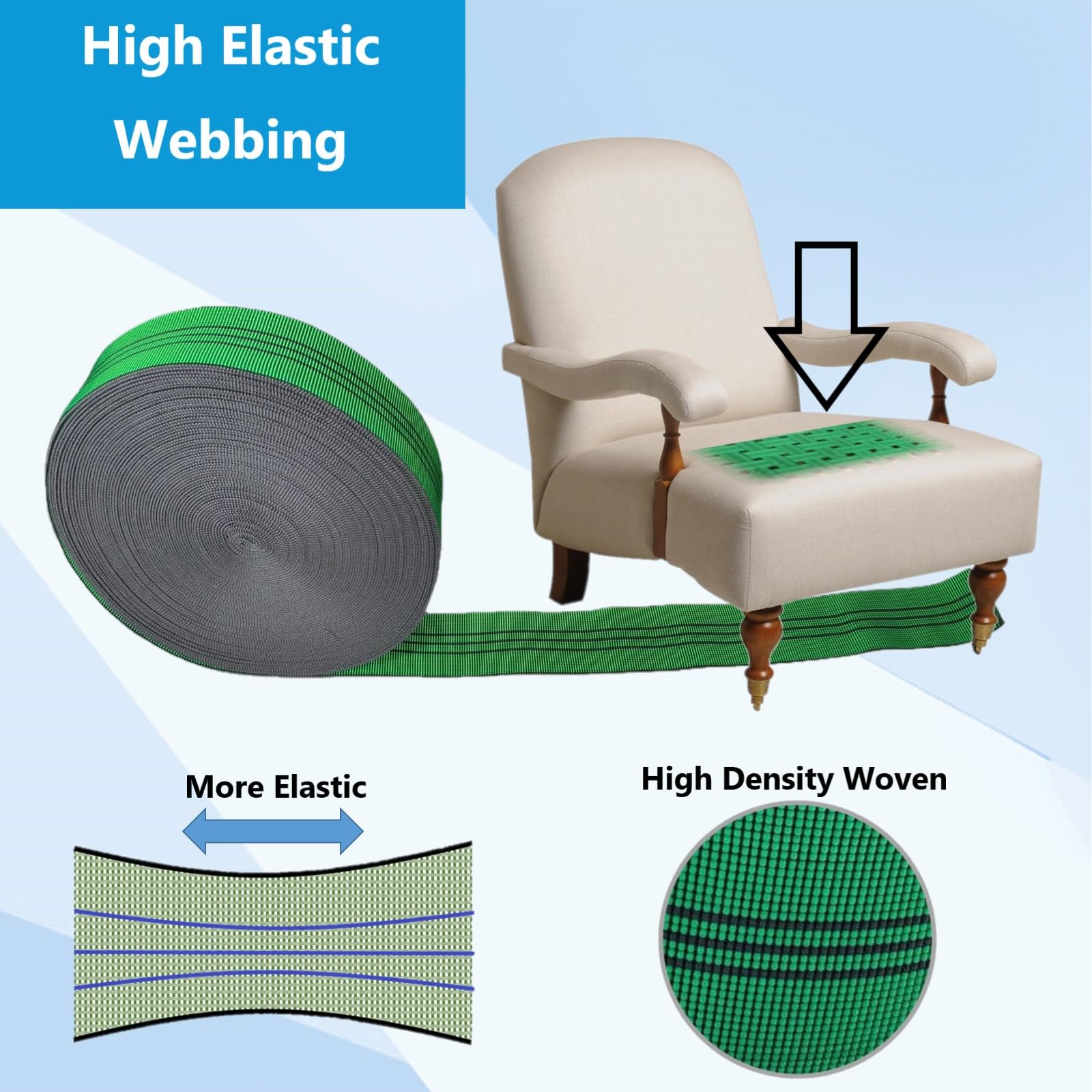 High Elastic Webbing

More Elastic

High Density Woven